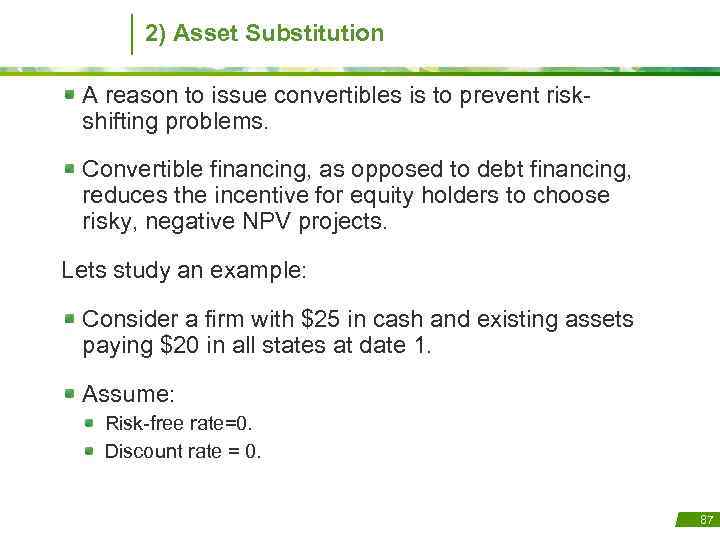 2) Asset Substitution

A reason to issue convertibles is to prevent risk-shifting problems.

Convertible financing, as opposed to debt financing, reduces the incentive for equity holders to choose risky, negative NPV projects.

Lets study an example:

Consider a firm with \$25 in cash and existing assets paying \$20 in all states at date 1.

Assume:

Risk-free rate=0.

Discount rate = 0.

87